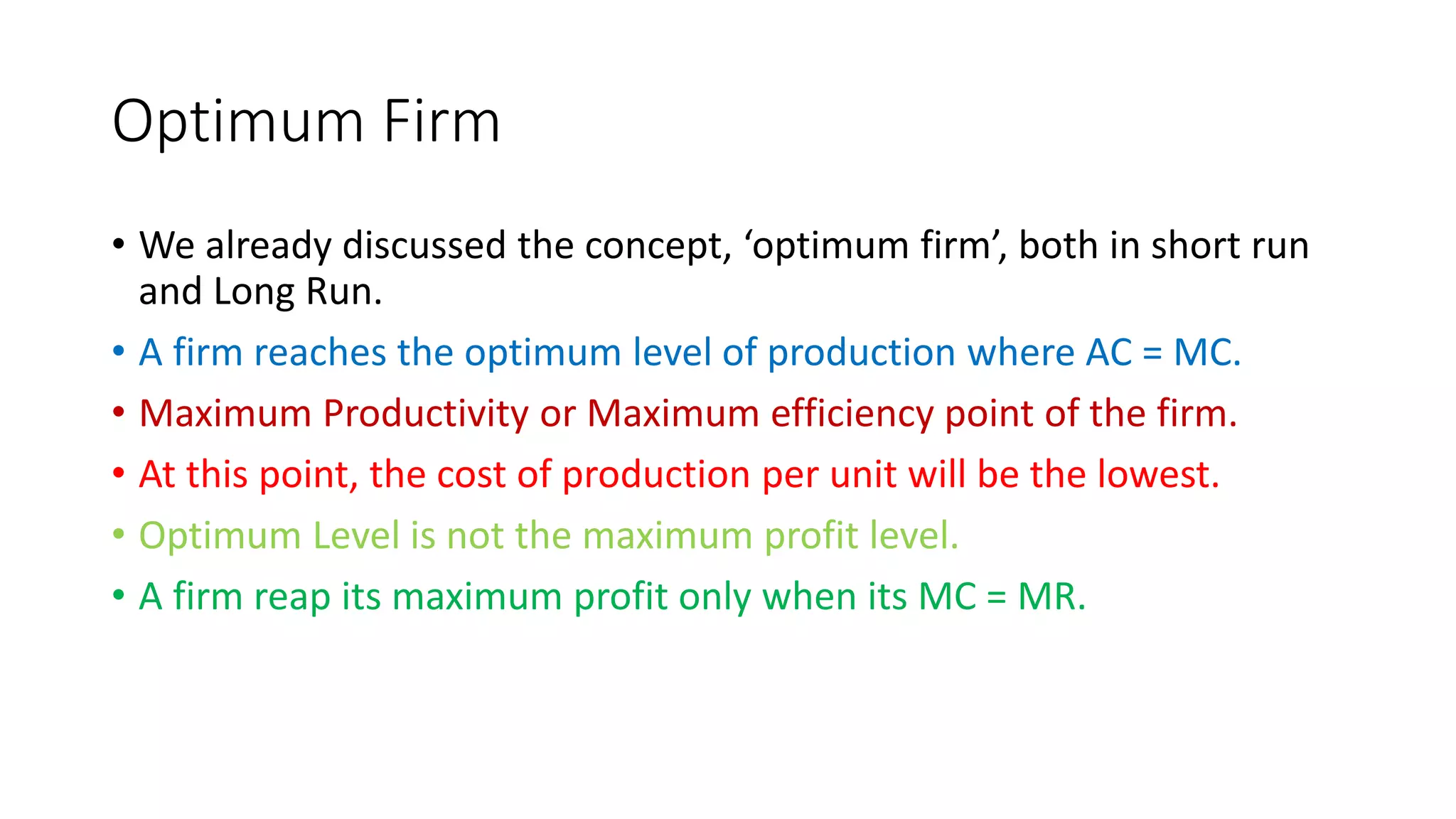 Optimum Firm

• We already discussed the concept, ‘optimum firm’, both in short run and Long Run.
• A firm reaches the optimum level of production where AC = MC.
• Maximum Productivity or Maximum efficiency point of the firm.
• At this point, the cost of production per unit will be the lowest.
• Optimum Level is not the maximum profit level.
• A firm reap its maximum profit only when its MC = MR.